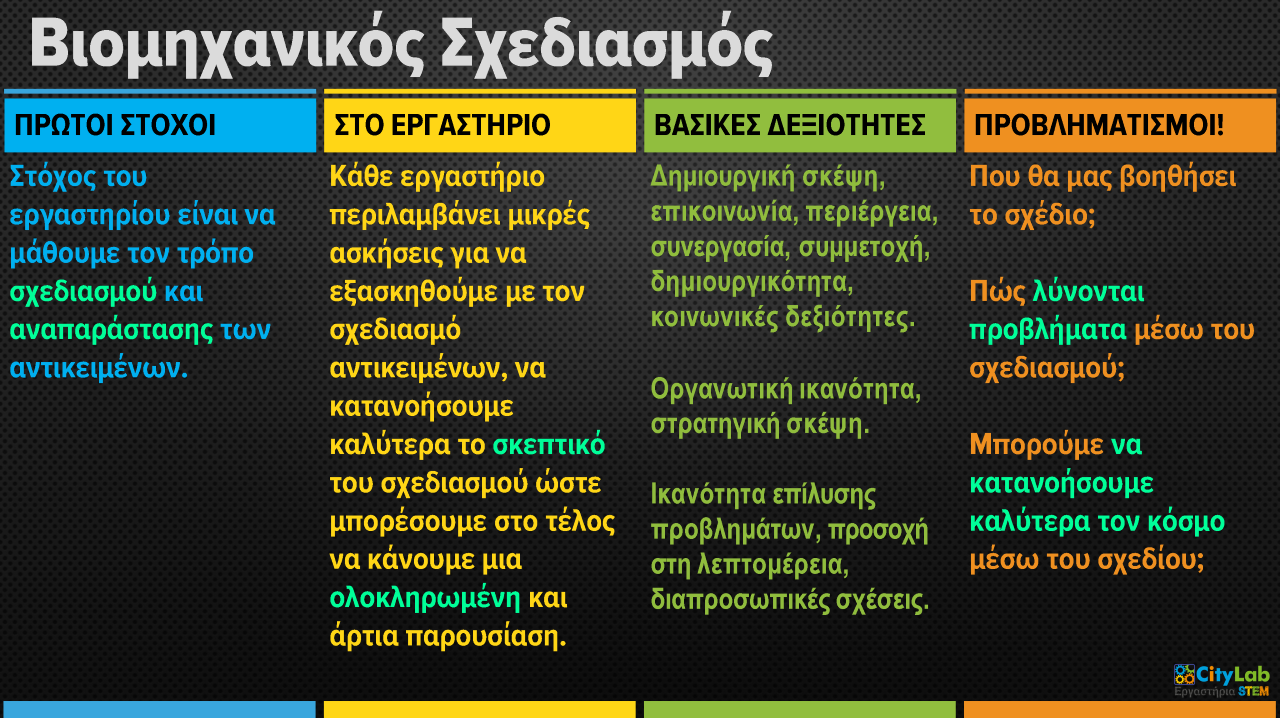 Βιομηχανικός Σχεδιασμός

ΠΡΩΤΟΙ ΣΤΟΧΟΙ

Στόχος του εργαστηρίου είναι να μάθουμε τον τρόπο σχεδιασμού και αναπαράστασης των αντικειμένων.

ΣΤΟ ΕΡΓΑΣΤΗΡΙΟ

Κάθε εργαστήριο περιλαμβάνει μικρές ασκήσεις για να εξασκηθούμε με τον σχεδιασμό αντικειμένων, να κατανοήσουμε καλύτερα το σκεπτικό του σχεδιασμού ώστε μπορέσουμε στο τέλος να κάνουμε μια ολοκληρωμένη και άρτια παρουσίαση.

ΒΑΣΙΚΕΣ ΔΕΞΙΟΤΗΤΕΣ

Δημιουργική σκέψη, επικοινωνία, περιέργεια, συνεργασία, συμμετοχή, δημιουργικότητα, κοινωνικές δεξιότητες.

Οργανωτική ικανότητα, στρατηγική σκέψη.

Ικανότητα επίλυσης προβλημάτων, προσοχή στη λεπτομέρεια, διαπροσωπικές σχέσεις.

ΠΡΟΒΛΗΜΑΤΙΣΜΟΙ!

Που θα μας βοηθήσει το σχέδιο;

Πώς λύνονται προβλήματα μέσω του σχεδιασμού;

Μπορούμε να κατανοήσουμε καλύτερα τον κόσμο μέσω του σχεδίου;

CityLab
Εργαστήρια STEM